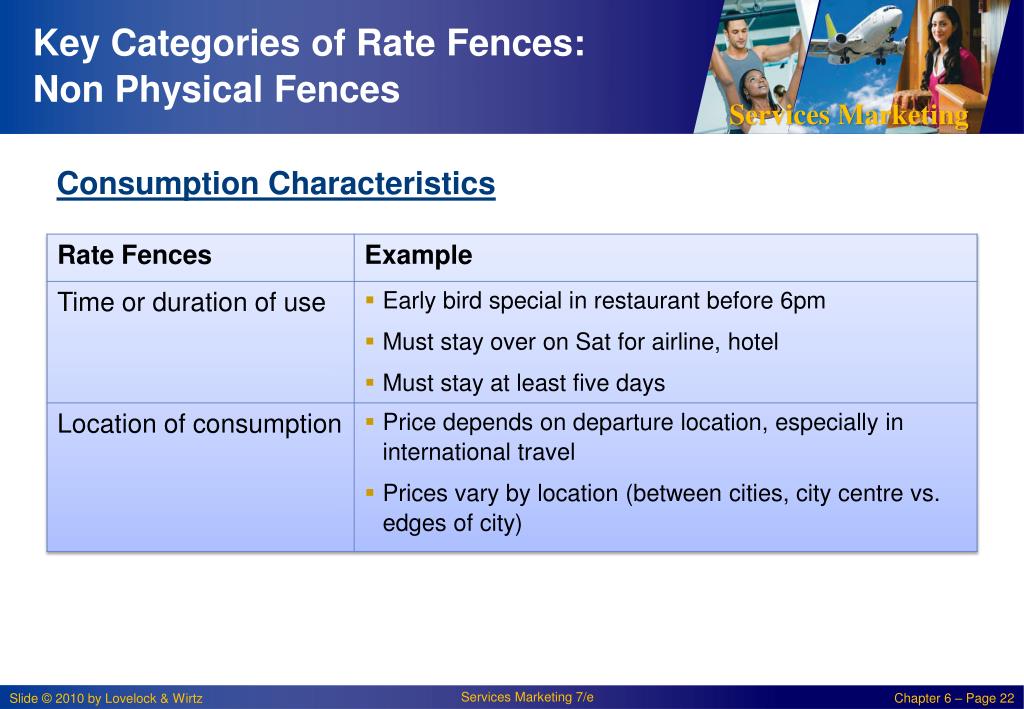 Key Categories of Rate Fences:
Non Physical Fences

Services Marketing

Consumption Characteristics

| Rate Fences | Example |
|---|---|
| Time or duration of use | ▪ Early bird special in restaurant before 6pm ▪ Must stay over on Sat for airline, hotel ▪ Must stay at least five days |
| Location of consumption | ▪ Price depends on departure location, especially in international travel ▪ Prices vary by location (between cities, city centre vs. edges of city) |

Slide © 2010 by Lovelock & Wirtz
Services Marketing 7/e
Chapter 6 – Page 22